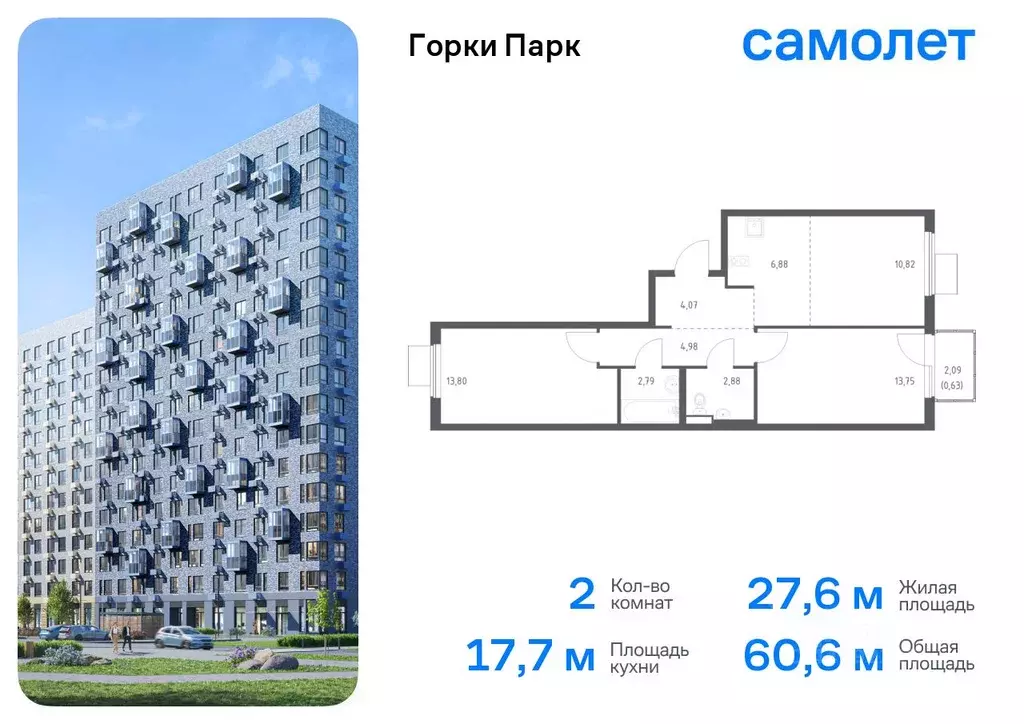 Горки Парк

самолет

6,88

10,82

4,07

4,98

13,80

2,79

2,88

13,75

2,09 (0,63)

2 Кол-во комнат

27,6 м Жилая площадь

17,7 м Площадь кухни

60,6 м Общая площадь